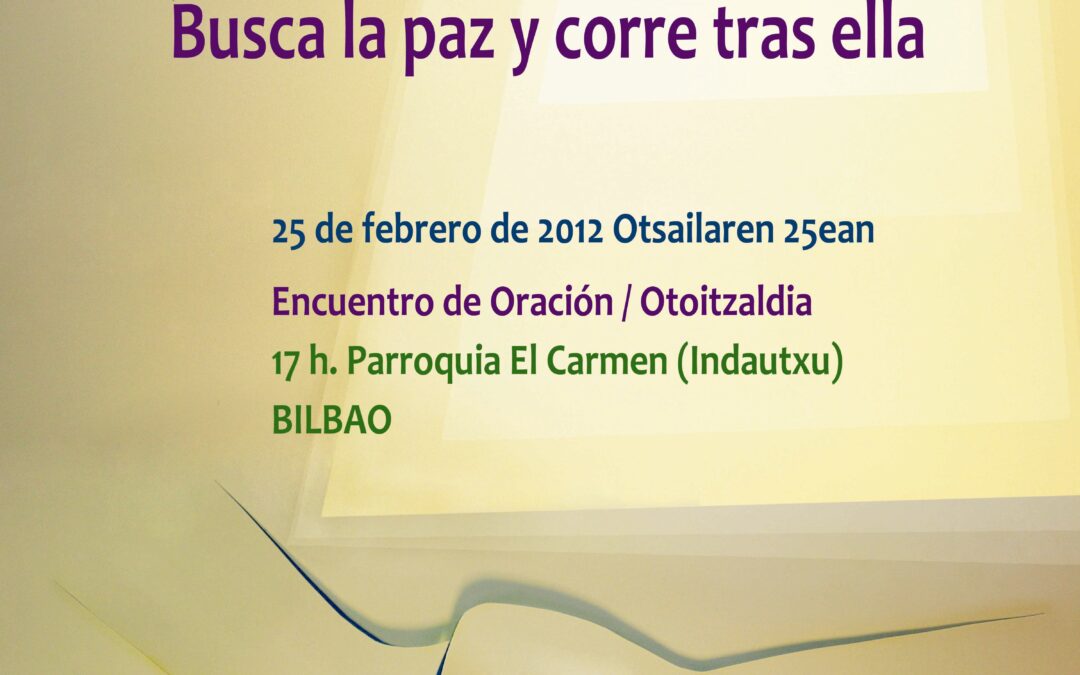 Busca la paz y corre tras ella

25 de febrero de 2012 Otsailaren 25ean

Encuentro de Oración / Otoitzaldia
17 h. Parroquia El Carmen (Indautxu)
BILBAO